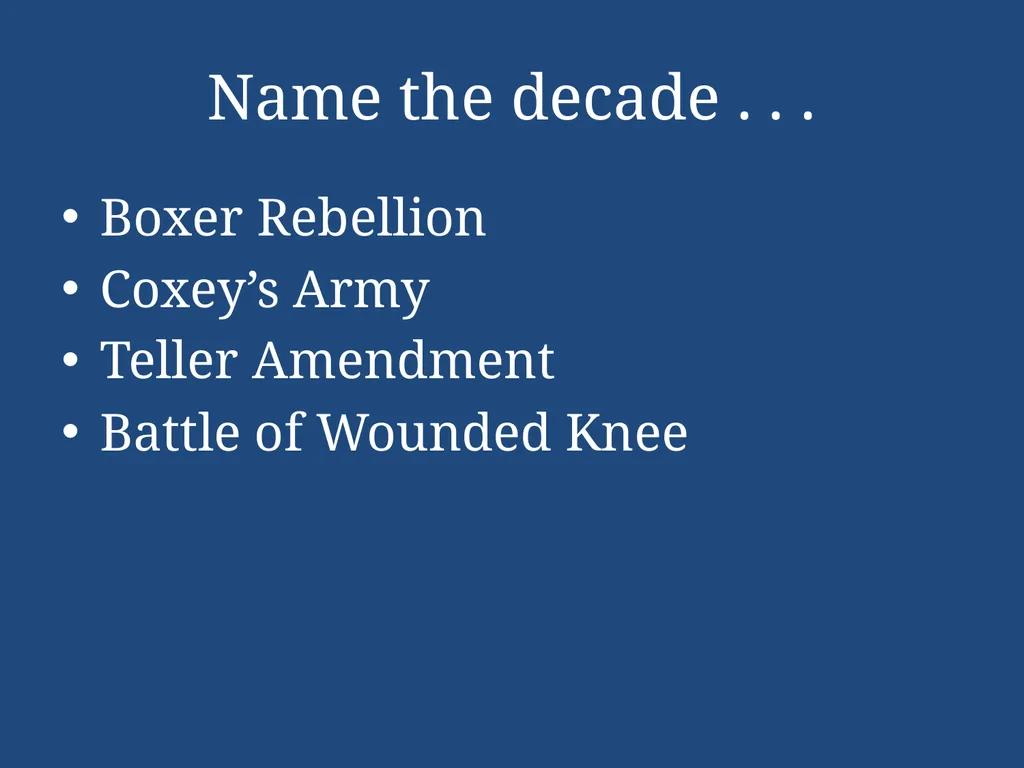 Name the decade . . .

• Boxer Rebellion
• Coxey’s Army
• Teller Amendment
• Battle of Wounded Knee